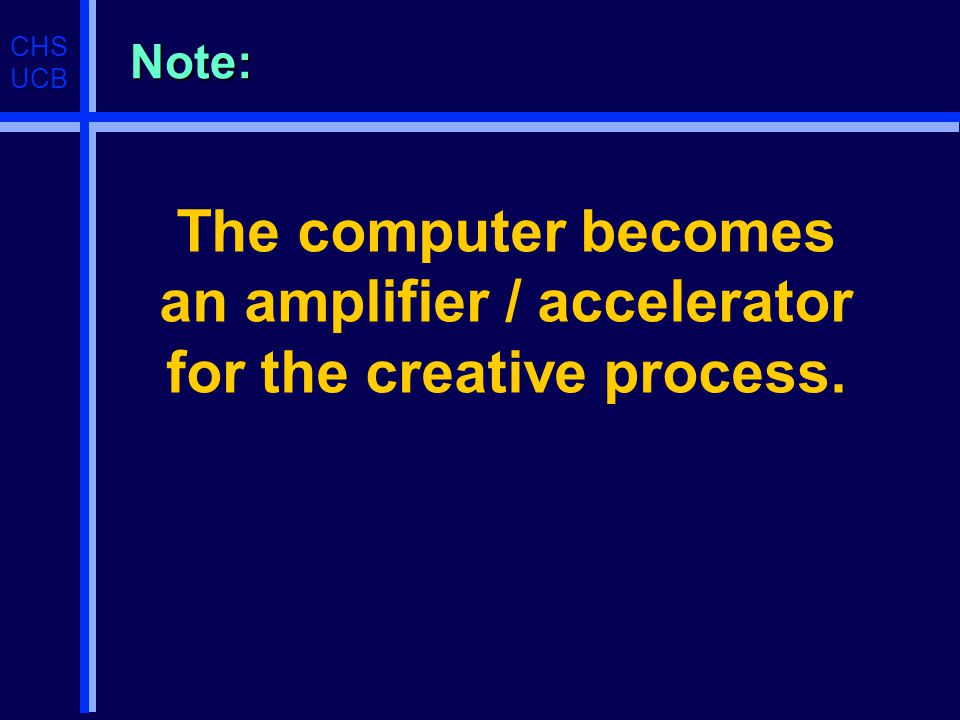 CHS
UCB

Note:

The computer becomes an amplifier / accelerator for the creative process.